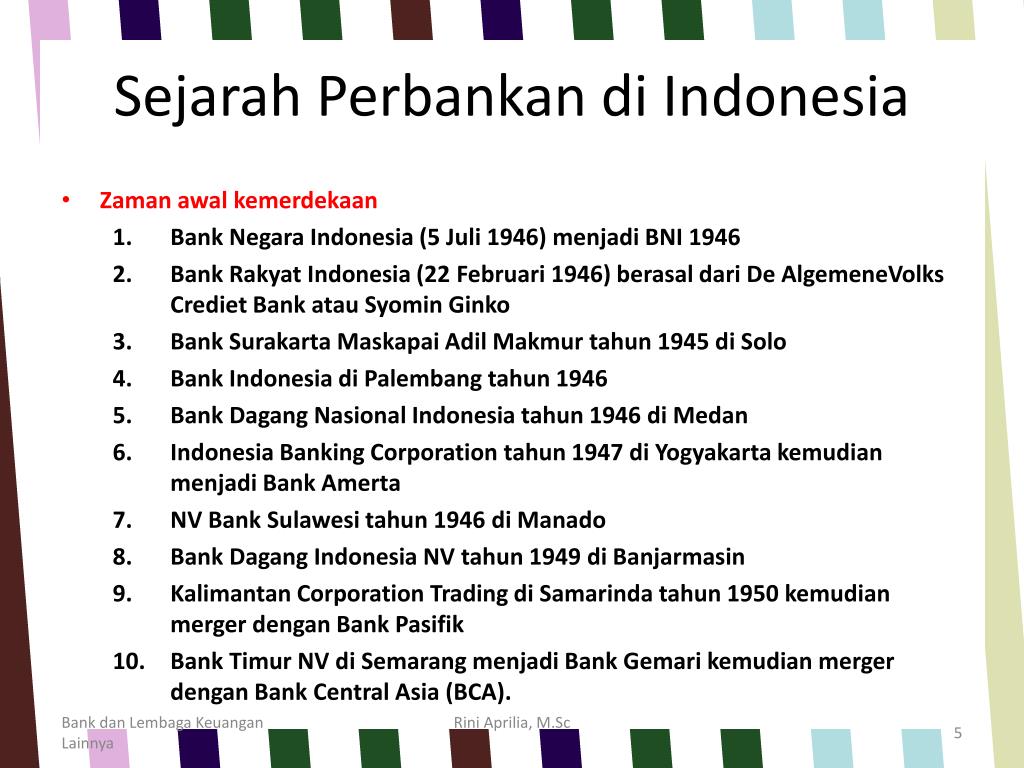 Sejarah Perbankan di Indonesia

• Zaman awal kemerdekaan
1. Bank Negara Indonesia (5 Juli 1946) menjadi BNI 1946
2. Bank Rakyat Indonesia (22 Februari 1946) berasal dari De AlgemeneVolks Crediet Bank atau Syomin Ginko
3. Bank Surakarta Maskapai Adil Makmur tahun 1945 di Solo
4. Bank Indonesia di Palembang tahun 1946
5. Bank Dagang Nasional Indonesia tahun 1946 di Medan
6. Indonesia Banking Corporation tahun 1947 di Yogyakarta kemudian menjadi Bank Amerta
7. NV Bank Sulawesi tahun 1946 di Manado
8. Bank Dagang Indonesia NV tahun 1949 di Banjarmasin
9. Kalimantan Corporation Trading di Samarinda tahun 1950 kemudian merger dengan Bank Pasifik
10. Bank Timur NV di Semarang menjadi Bank Gemari kemudian merger dengan Bank Central Asia (BCA).

Bank dan Lembaga Keuangan Lainnya
Rini Aprilia, M.Sc
5